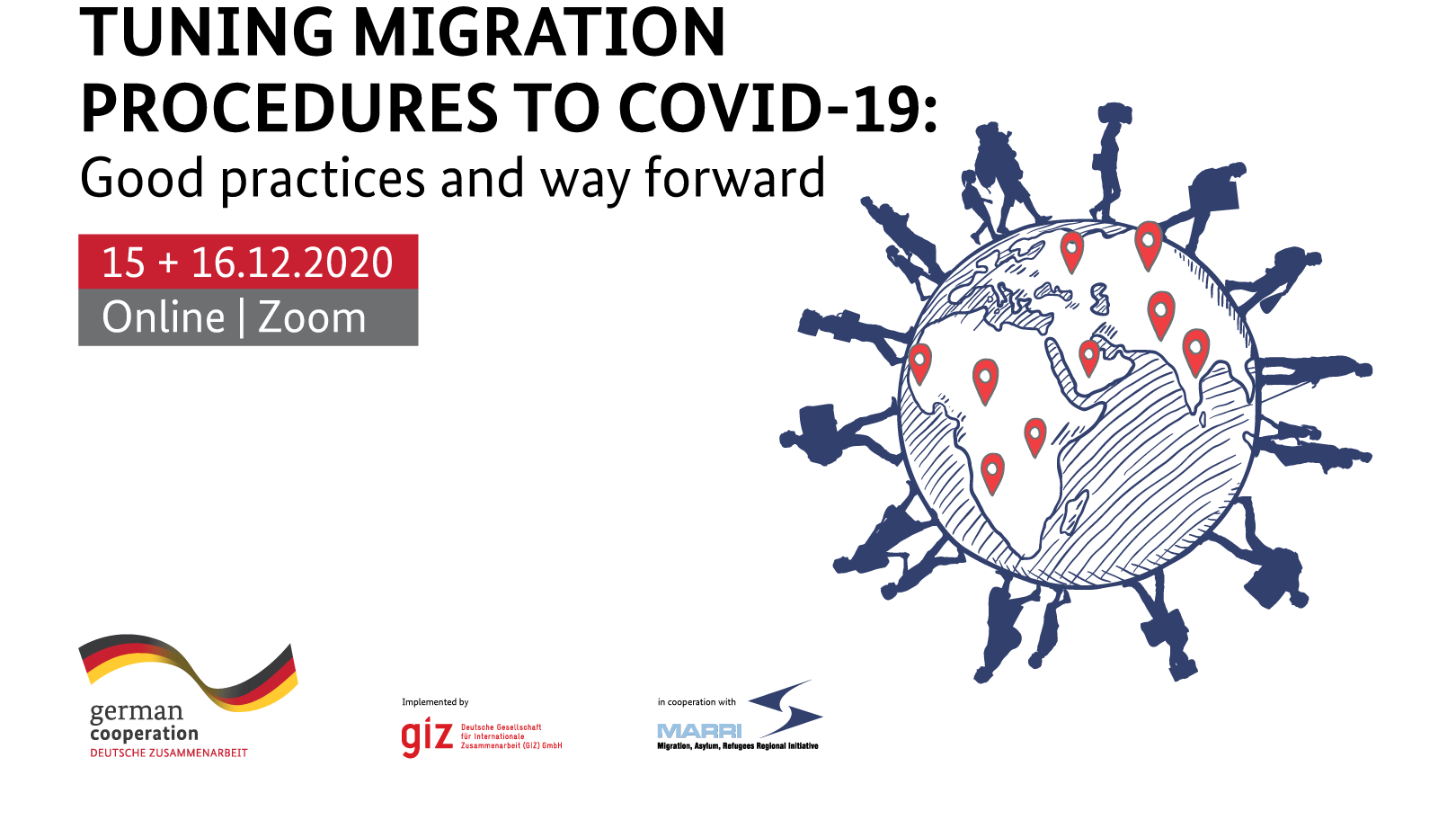 TUNING MIGRATION PROCEDURES TO COVID-19:
Good practices and way forward

15 + 16.12.2020
Online | Zoom

german
cooperation
DEUTSCHE ZUSAMMENARBEIT

Implemented by
giz Deutsche Gesellschaft für Internationale Zusammenarbeit (GIZ) GmbH

in cooperation with
MARRI
Migration, Asylum, Refugees Regional Initiative